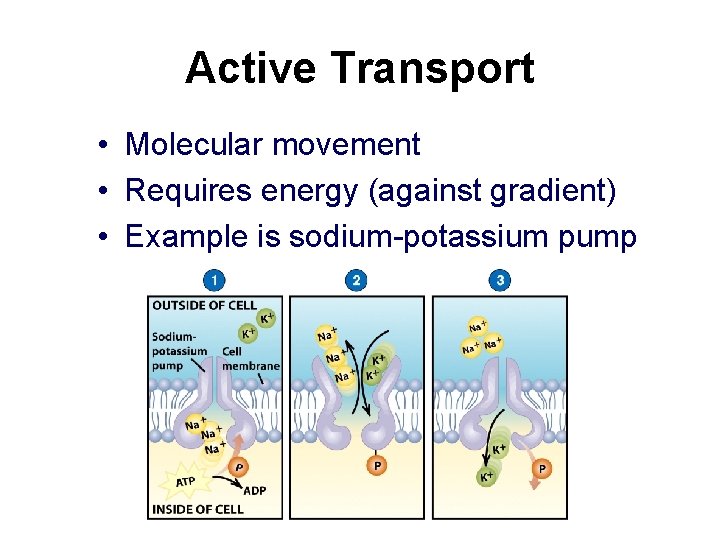 Active Transport

• Molecular movement
• Requires energy (against gradient)
• Example is sodium-potassium pump

1

OUTSIDE OF CELL

$K^+$ $K^+$

Sodium-potassium pump

Cell membrane

$Na^+$ $Na^+$ $Na^+$

P

ATP

ADP

INSIDE OF CELL

2

$Na^+$ $Na^+$ $Na^+$

$K^+$ $K^+$

P

3

$Na^+$ $Na^+$ $Na^+$

$K^+$ $K^+$

P